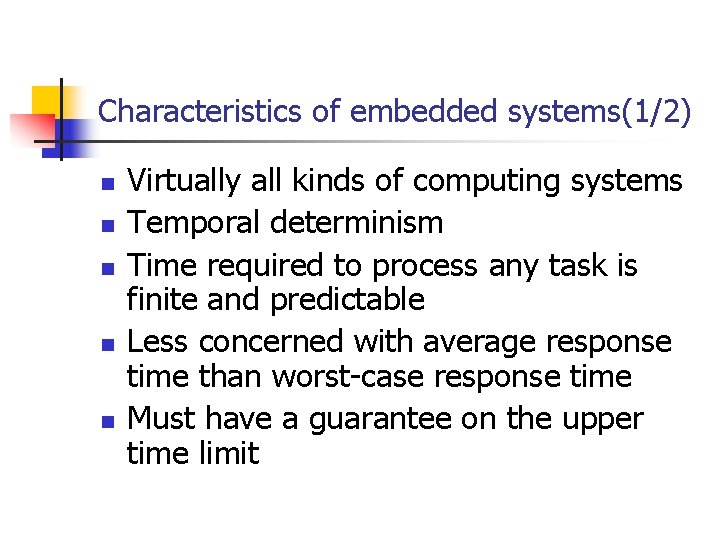 Characteristics of embedded systems(1/2)

- Virtually all kinds of computing systems
- Temporal determinism
- Time required to process any task is finite and predictable
- Less concerned with average response time than worst-case response time
- Must have a guarantee on the upper time limit